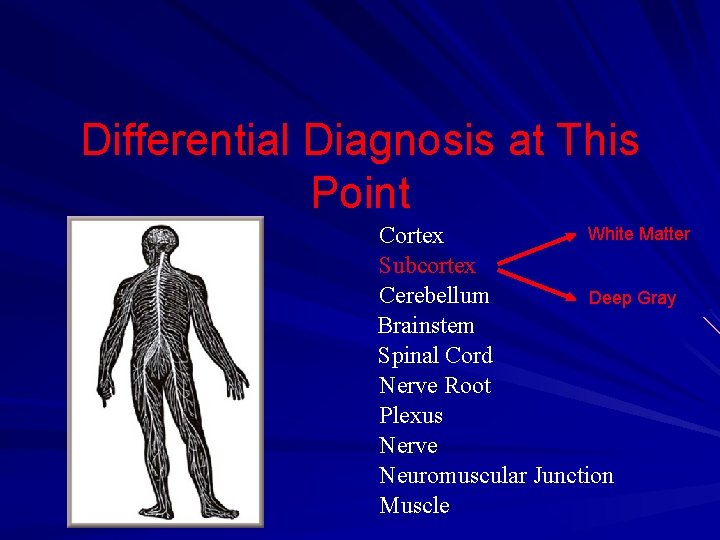 Differential Diagnosis at This Point

Cortex
Subcortex
Cerebellum
Brainstem
Spinal Cord
Nerve Root
Plexus
Nerve
Neuromuscular Junction
Muscle

White Matter

Deep Gray